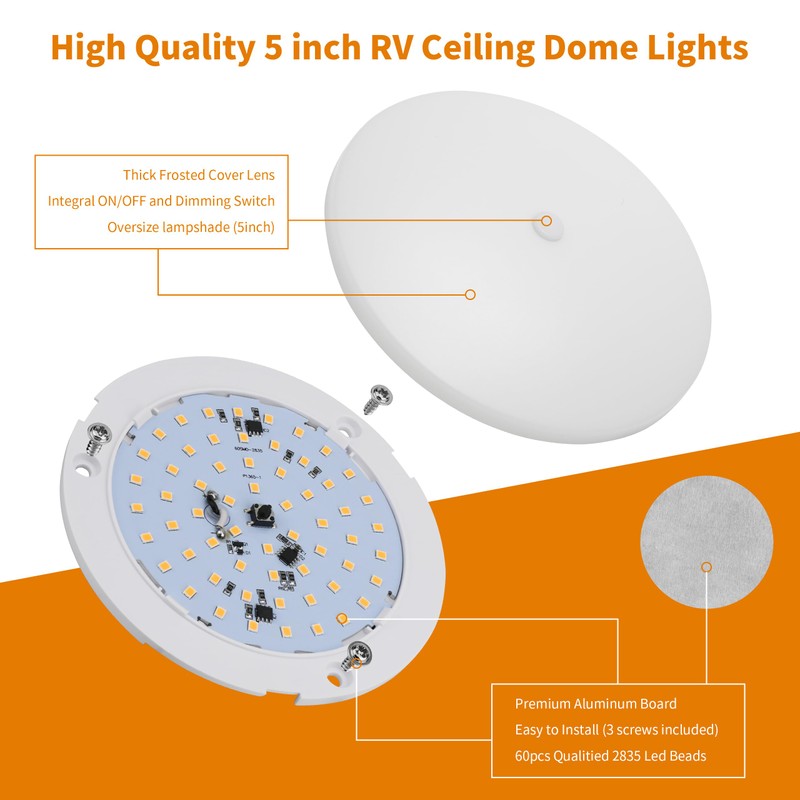 High Quality 5 inch RV Ceiling Dome Lights

Thick Frosted Cover Lens
Integral ON/OFF and Dimming Switch
Oversize lampshade (5inch)

Premium Aluminum Board
Easy to Install (3 screws included)
60pcs Qualitied 2835 Led Beads